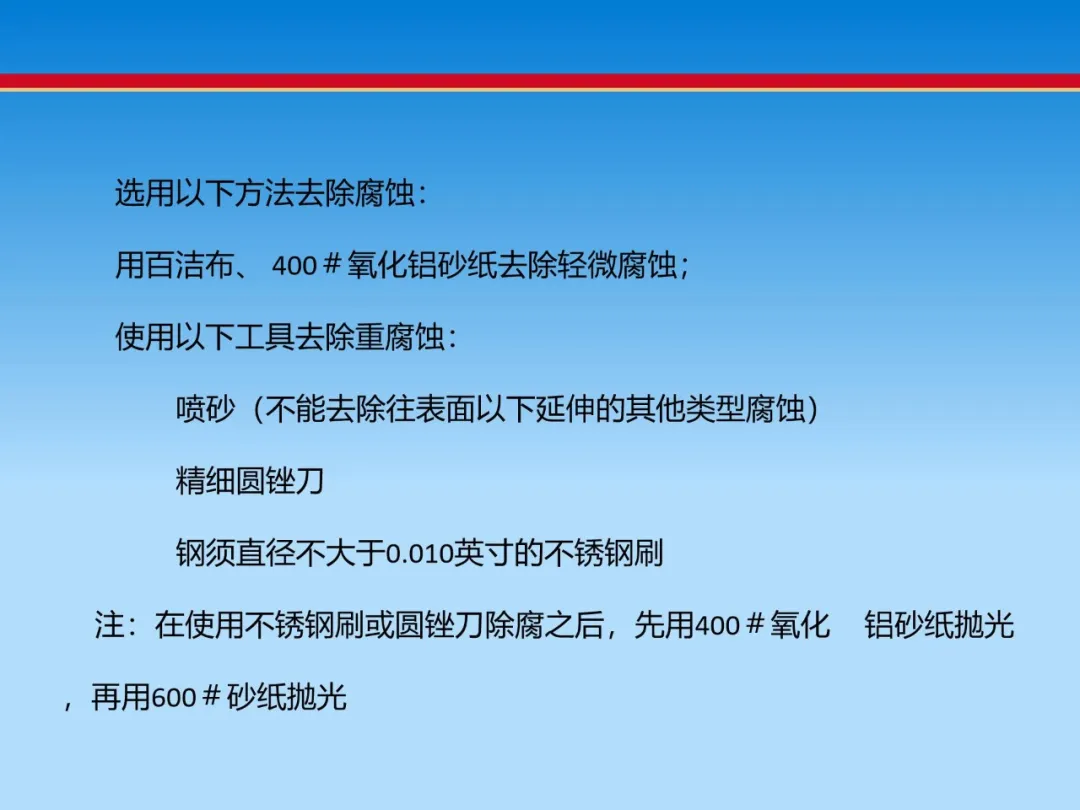 选用以下方法去除腐蚀：

用百洁布、 400＃氧化铝砂纸去除轻微腐蚀；

使用以下工具去除重腐蚀：

喷砂（不能去除往表面以下延伸的其他类型腐蚀）

精细圆锉刀

钢须直径不大于0.010英寸的不锈钢刷

注：在使用不锈钢刷或圆锉刀除腐之后，先用400＃氧化 铝砂纸抛光，再用600＃砂纸抛光